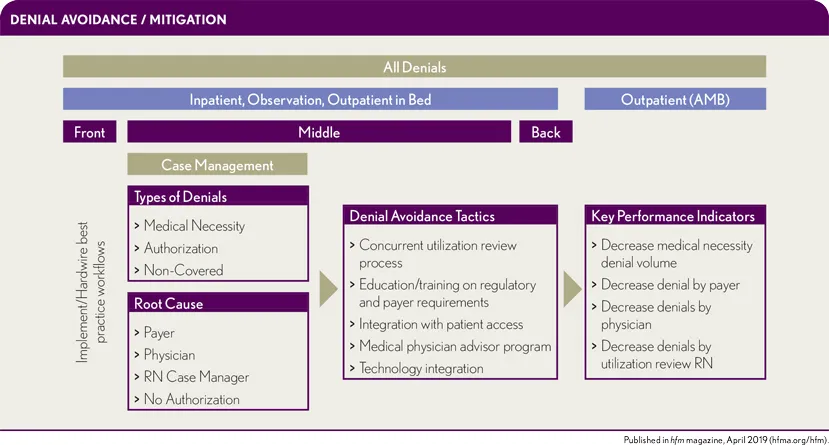 DENIAL AVOIDANCE / MITIGATION

All Denials

Inpatient, Observation, Outpatient in Bed

Outpatient (AMB)

Front

Middle

Back

Case Management

Implement/Hardwire best practice workflows

Types of Denials

> Medical Necessity
> Authorization
> Non-Covered

Root Cause

> Payer
> Physician
> RN Case Manager
> No Authorization

Denial Avoidance Tactics

> Concurrent utilization review process
> Education/training on regulatory and payer requirements
> Integration with patient access
> Medical physician advisor program
> Technology integration

Key Performance Indicators

> Decrease medical necessity denial volume
> Decrease denial by payer
> Decrease denials by physician
> Decrease denials by utilization review RN

Published in hfm magazine, April 2019 (hfma.org/hfm).